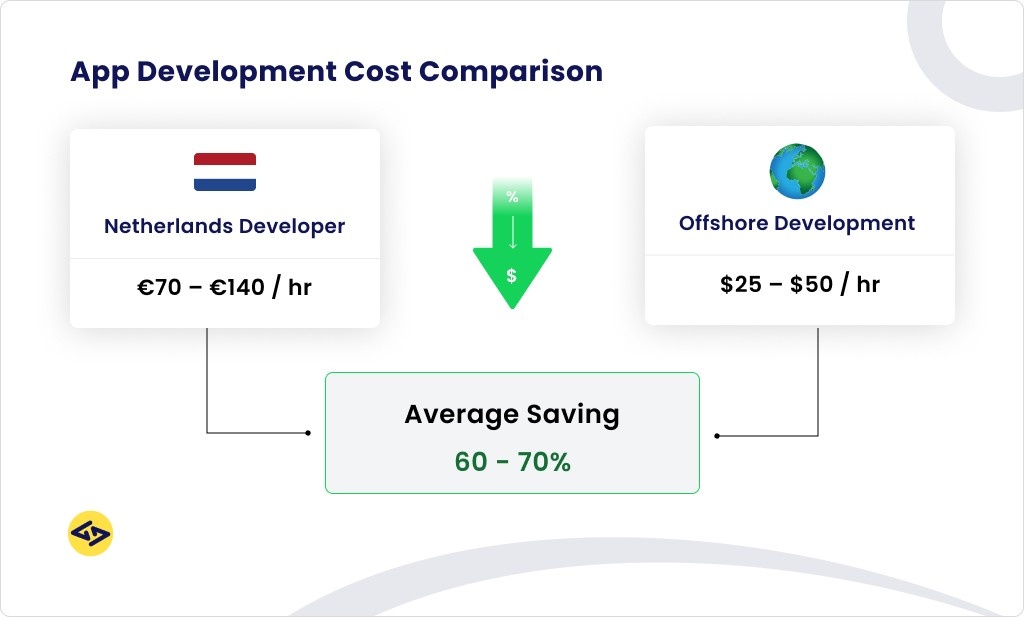 App Development Cost Comparison

Netherlands Developer

€70 – €140 / hr

%

$

Offshore Development

$25 – $50 / hr

Average Saving

60 - 70%